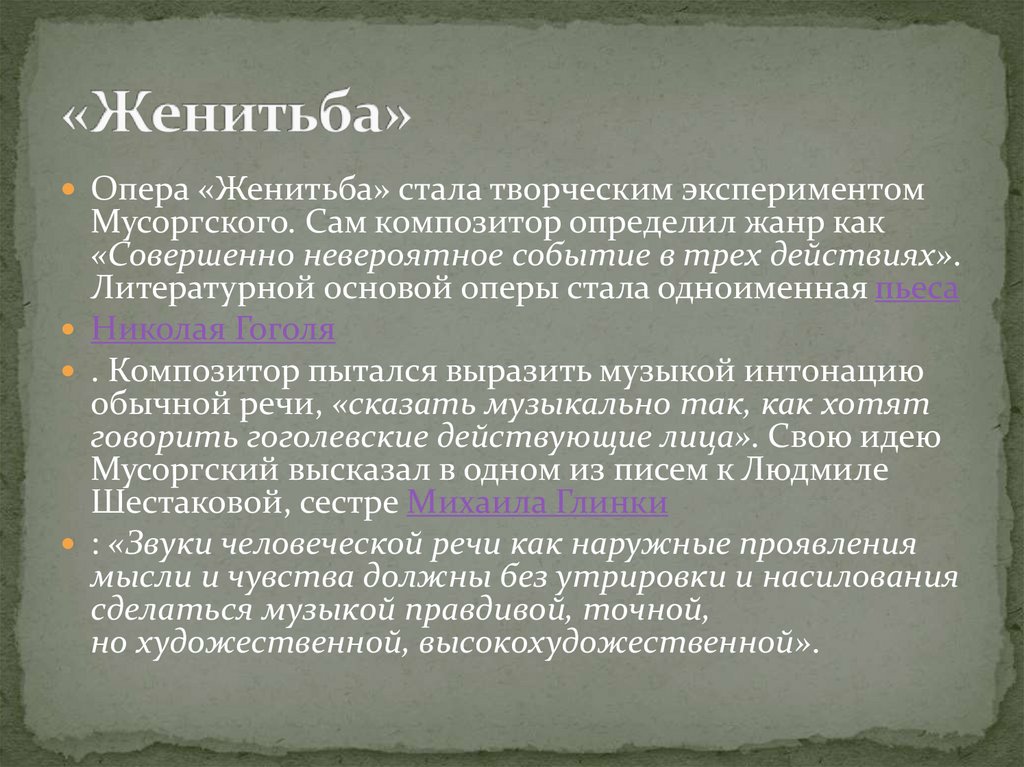 «Женитьба»

Опера «Женитьба» стала творческим экспериментом Мусоргского. Сам композитор определил жанр как «Совершенно невероятное событие в трех действиях». Литературной основой оперы стала одноименная пьеса

Николая Гоголя

. Композитор пытался выразить музыкой интонацию обычной речи, «сказать музыкально так, как хотят говорить гоголевские действующие лица». Свою идею Мусоргский высказал в одном из писем к Людмиле Шестаковой, сестре Михаила Глинки

: «Звуки человеческой речи как наружные проявления мысли и чувства должны без утрировки и насилования сделаться музыкой правдивой, точной, но художественной, высокохудожественной».